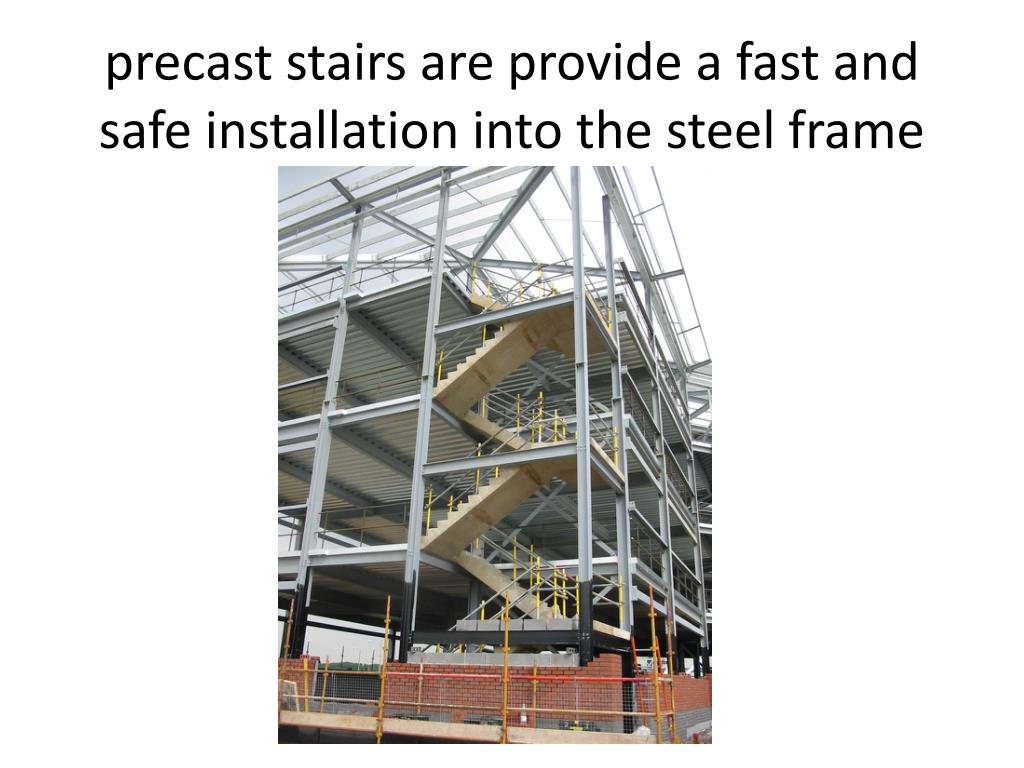 precast stairs are provide a fast and safe installation into the steel frame